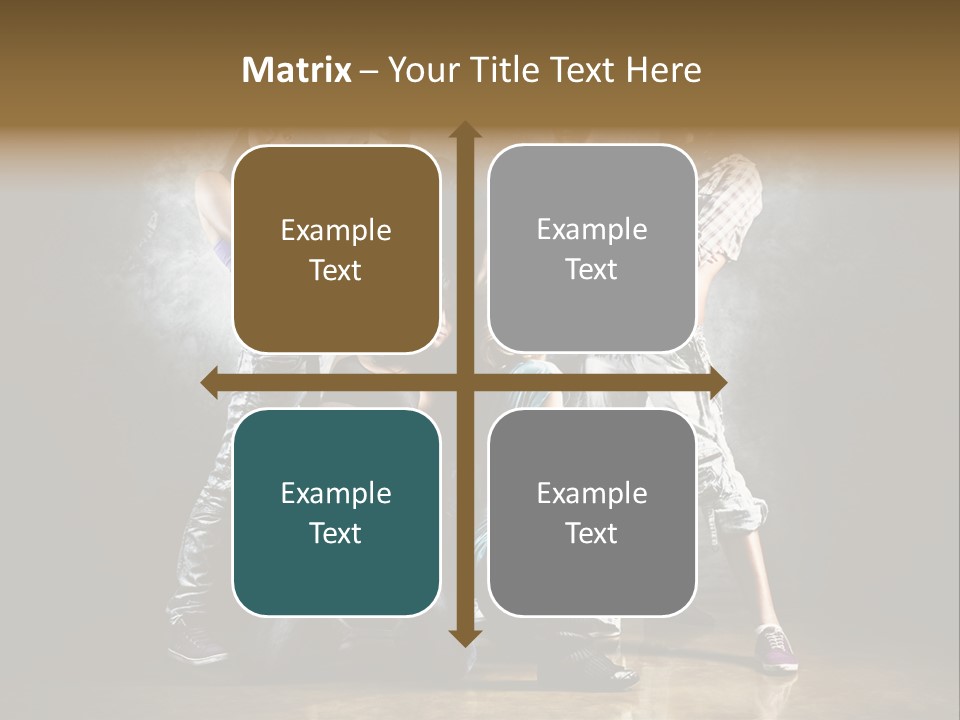 Matrix – Your Title Text Here

Example Text

Example Text

Example Text

Example Text